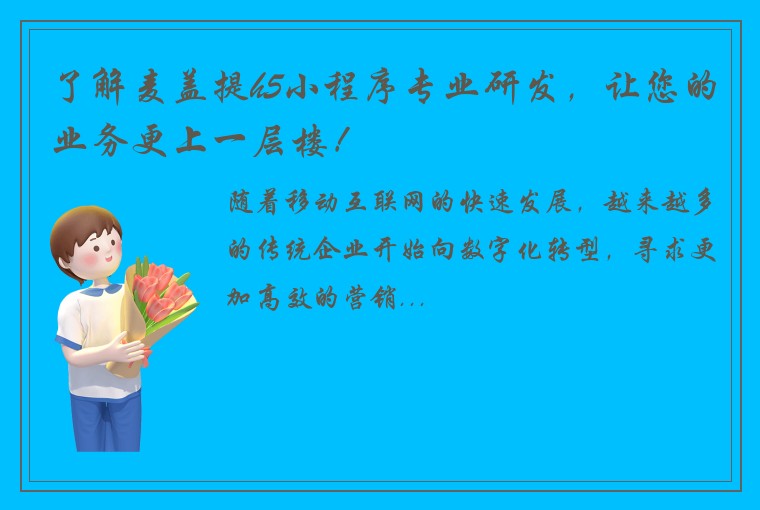 了解麦盖提h5小程序专业研发，让您的业务更上一层楼！

随着移动互联网的快速发展，越来越多的传统企业开始向数字化转型，寻求更加高效的营销...